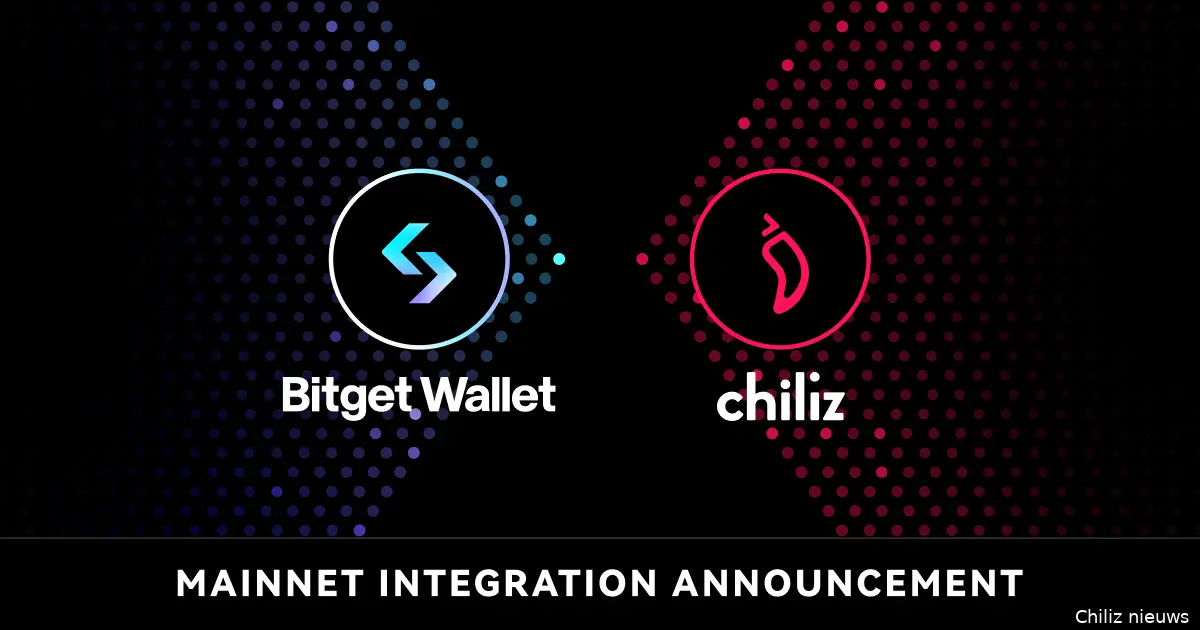 Bitget Wallet

chiliz

MAINNET INTEGRATION ANNOUNCEMENT

Chiliz nieuws